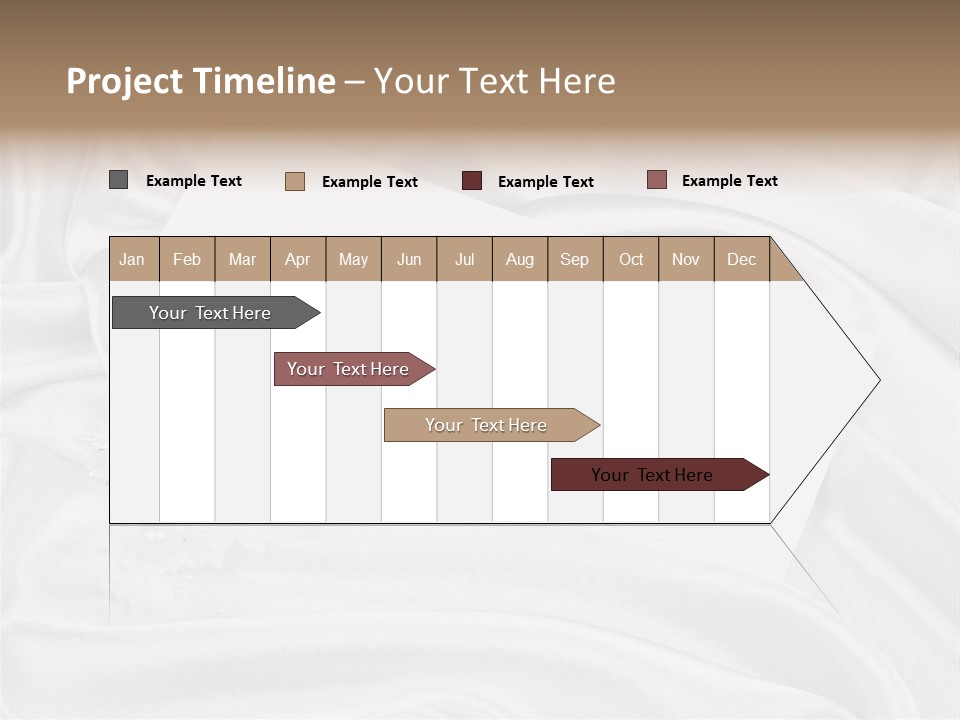 Project Timeline – Your Text Here

Example Text
Example Text
Example Text
Example Text

| Jan | Feb | Mar | Apr | May | Jun | Jul | Aug | Sep | Oct | Nov | Dec |
|---|---|---|---|---|---|---|---|---|---|---|---|

Your Text Here
Your Text Here
Your Text Here
Your Text Here